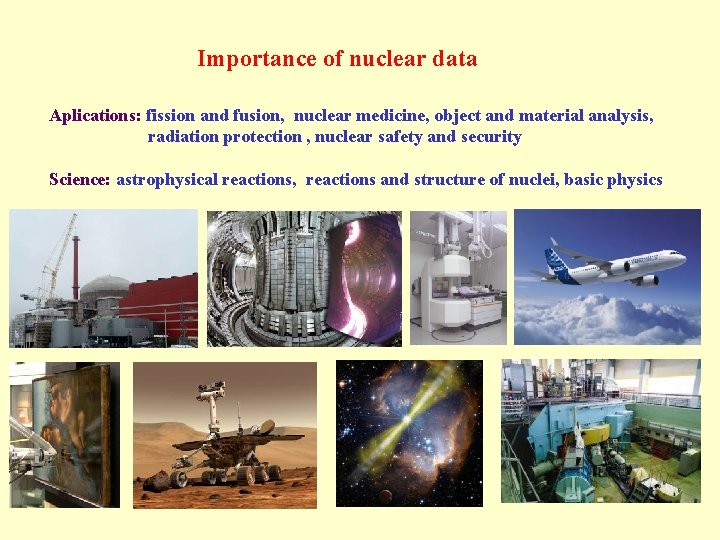 Importance of nuclear data

Aplications: fission and fusion, nuclear medicine, object and material analysis, radiation protection , nuclear safety and security

Science: astrophysical reactions, reactions and structure of nuclei, basic physics